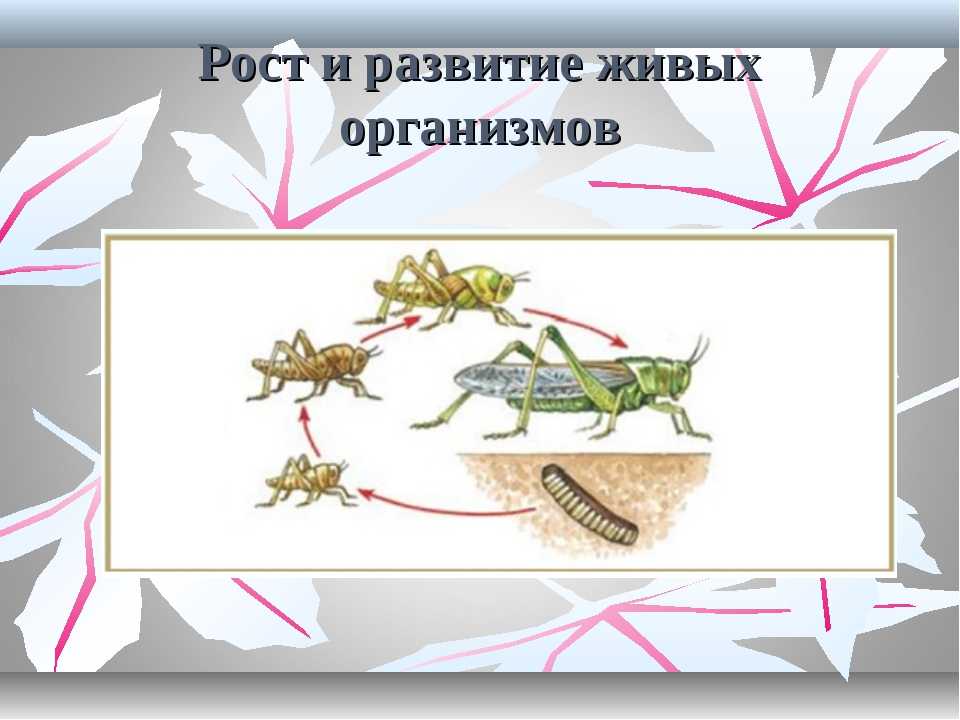 Рост и развитие живых организмов